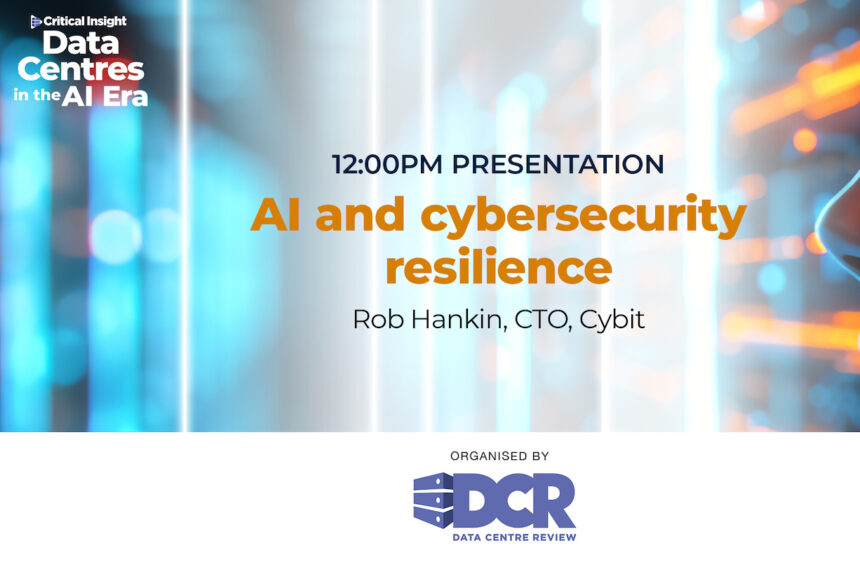 Critical Insight
Data Centres in the AI Era

12:00PM PRESENTATION

AI and cybersecurity resilience

Rob Hankin, CTO, Cybit

ORGANISED BY

DCR
DATA CENTRE REVIEW